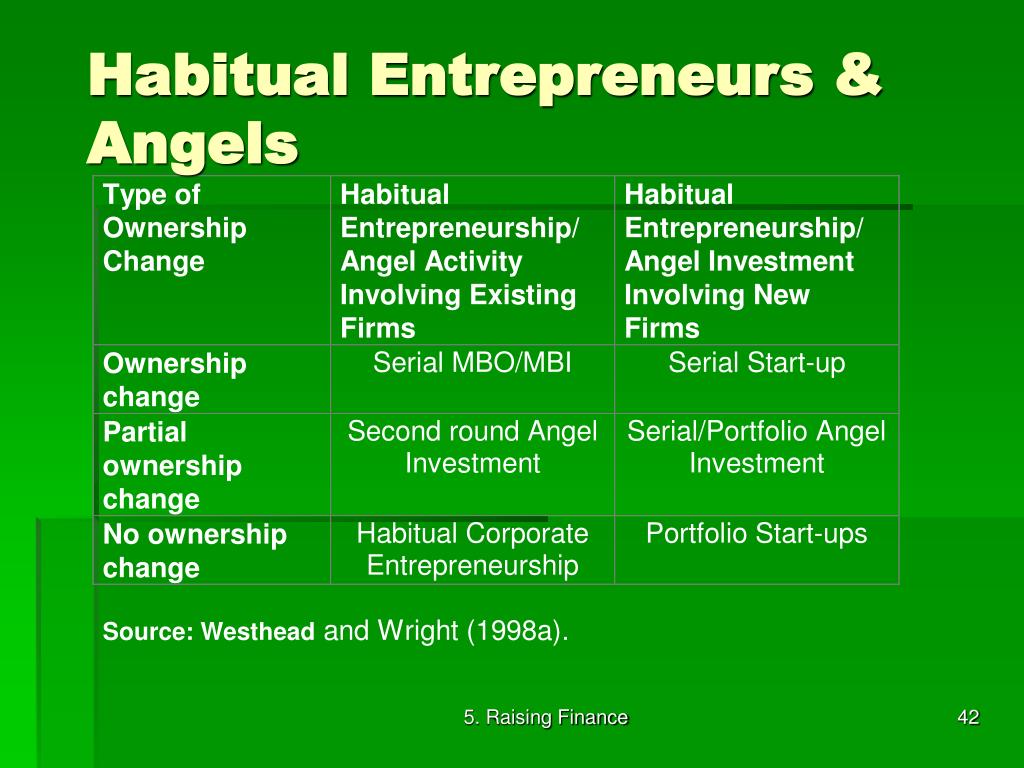 Habitual Entrepreneurs & Angels

| Type of Ownership Change | Habitual Entrepreneurship/ Angel Activity Involving Existing Firms | Habitual Entrepreneurship/ Angel Investment Involving New Firms |
|---|---|---|
| Ownership change | Serial MBO/MBI | Serial Start-up |
| Partial ownership change | Second round Angel Investment | Serial/Portfolio Angel Investment |
| No ownership change | Habitual Corporate Entrepreneurship | Portfolio Start-ups |

Source: Westhead and Wright (1998a).

5. Raising Finance

42